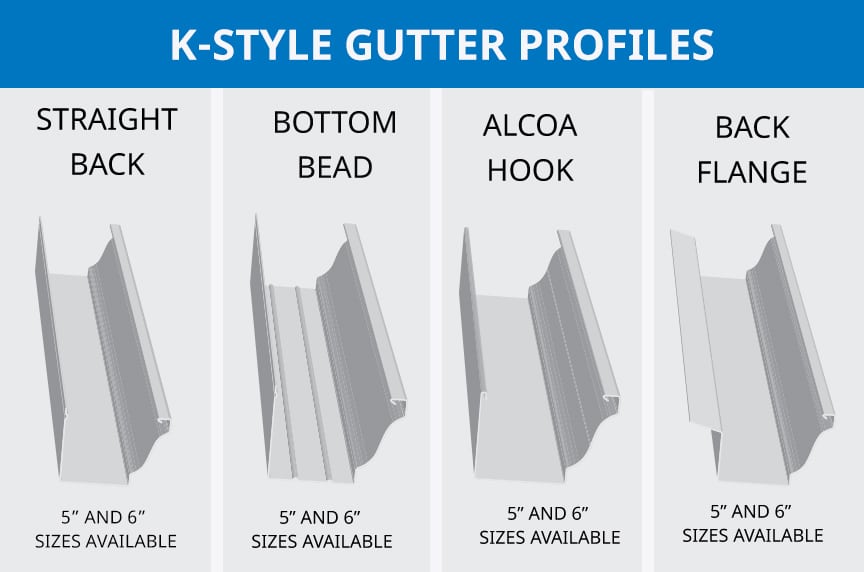 K-STYLE GUTTER PROFILES

STRAIGHT BACK

5” AND 6” SIZES AVAILABLE

BOTTOM BEAD

5” AND 6” SIZES AVAILABLE

ALCOA HOOK

5” AND 6” SIZES AVAILABLE

BACK FLANGE

5” AND 6” SIZES AVAILABLE